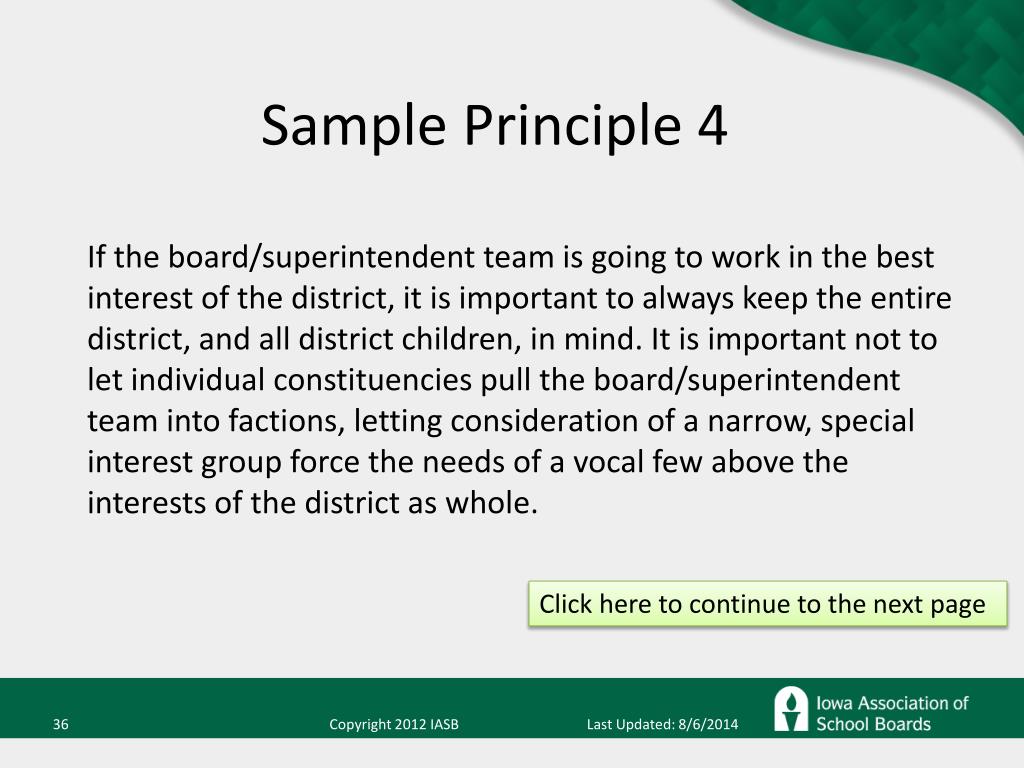 Sample Principle 4

If the board/superintendent team is going to work in the best interest of the district, it is important to always keep the entire district, and all district children, in mind. It is important not to let individual constituencies pull the board/superintendent team into factions, letting consideration of a narrow, special interest group force the needs of a vocal few above the interests of the district as whole.

Click here to continue to the next page

36

Copyright 2012 IASB

Last Updated: 8/6/2014

Iowa Association of School Boards